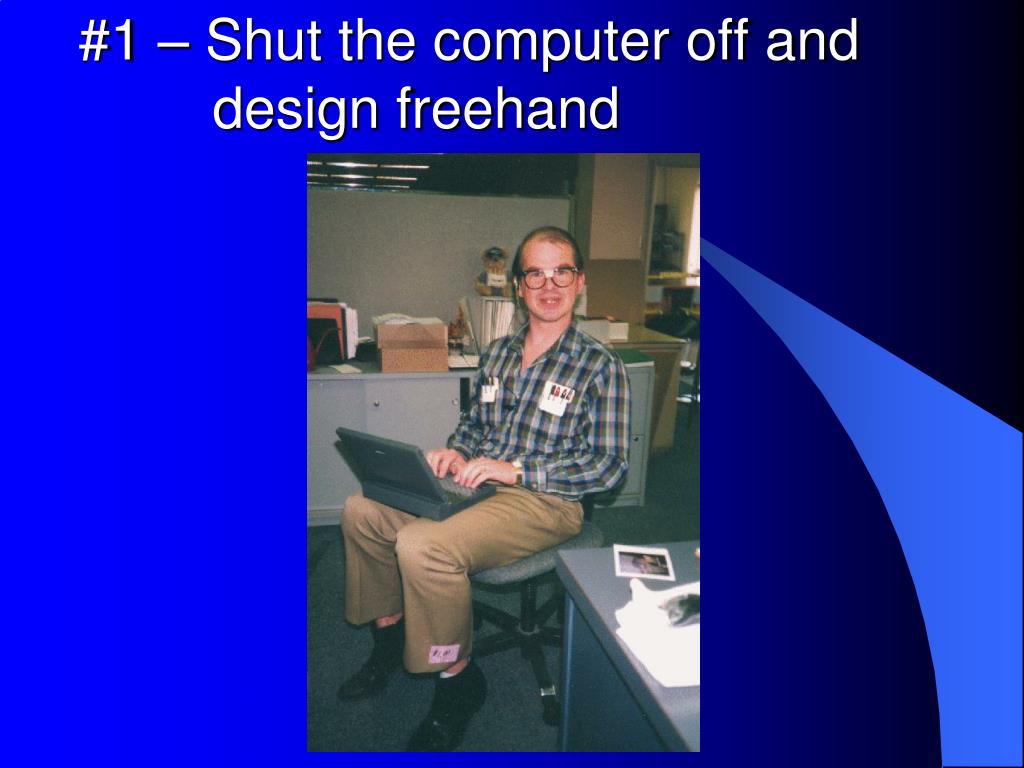 #1 – Shut the computer off and design freehand